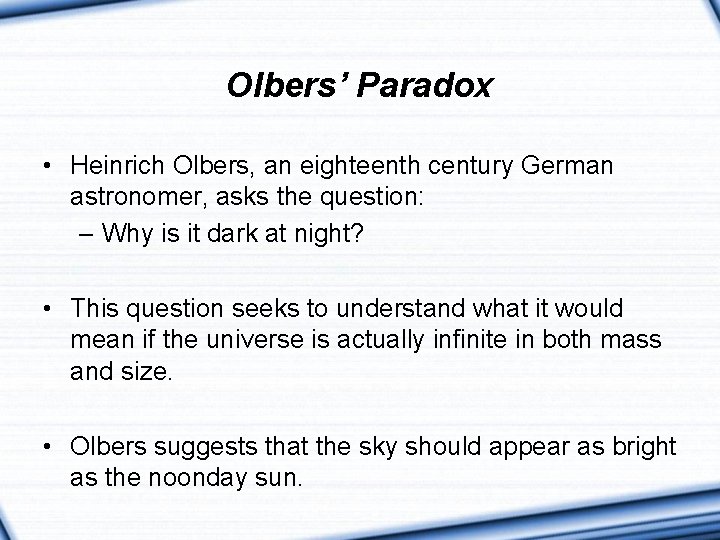 Olbers' Paradox

• Heinrich Olbers, an eighteenth century German astronomer, asks the question:
– Why is it dark at night?

• This question seeks to understand what it would mean if the universe is actually infinite in both mass and size.

• Olbers suggests that the sky should appear as bright as the noonday sun.